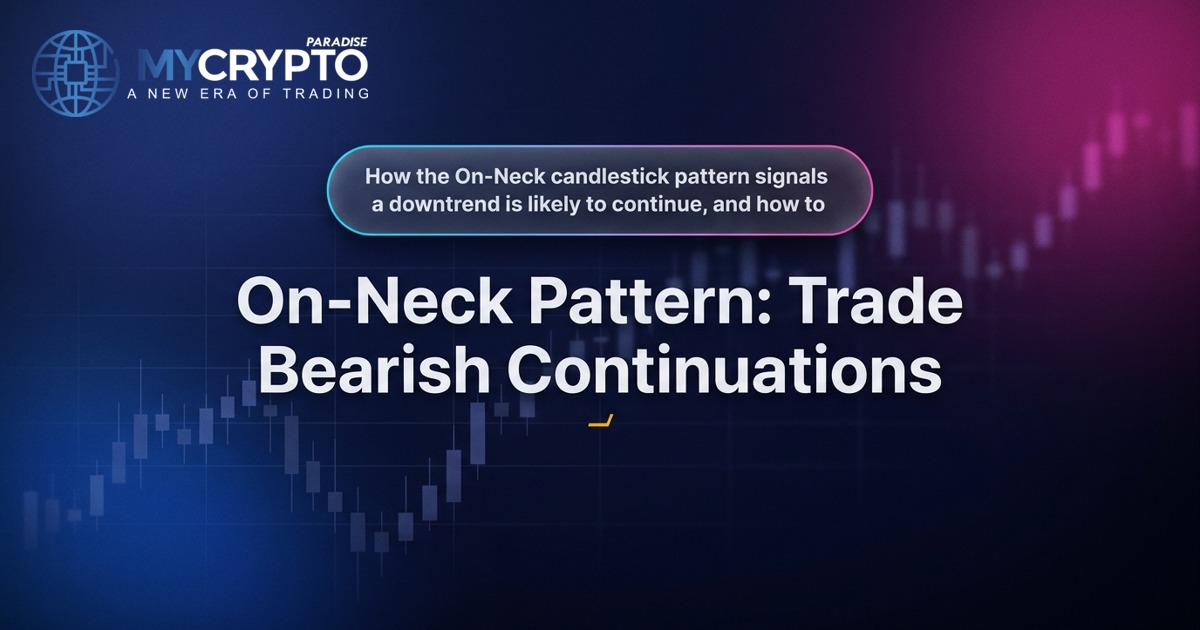 MYCRYPTO PARADISE
A NEW ERA OF TRADING

How the On-Neck candlestick pattern signals a downtrend is likely to continue, and how to

On-Neck Pattern: Trade Bearish Continuations